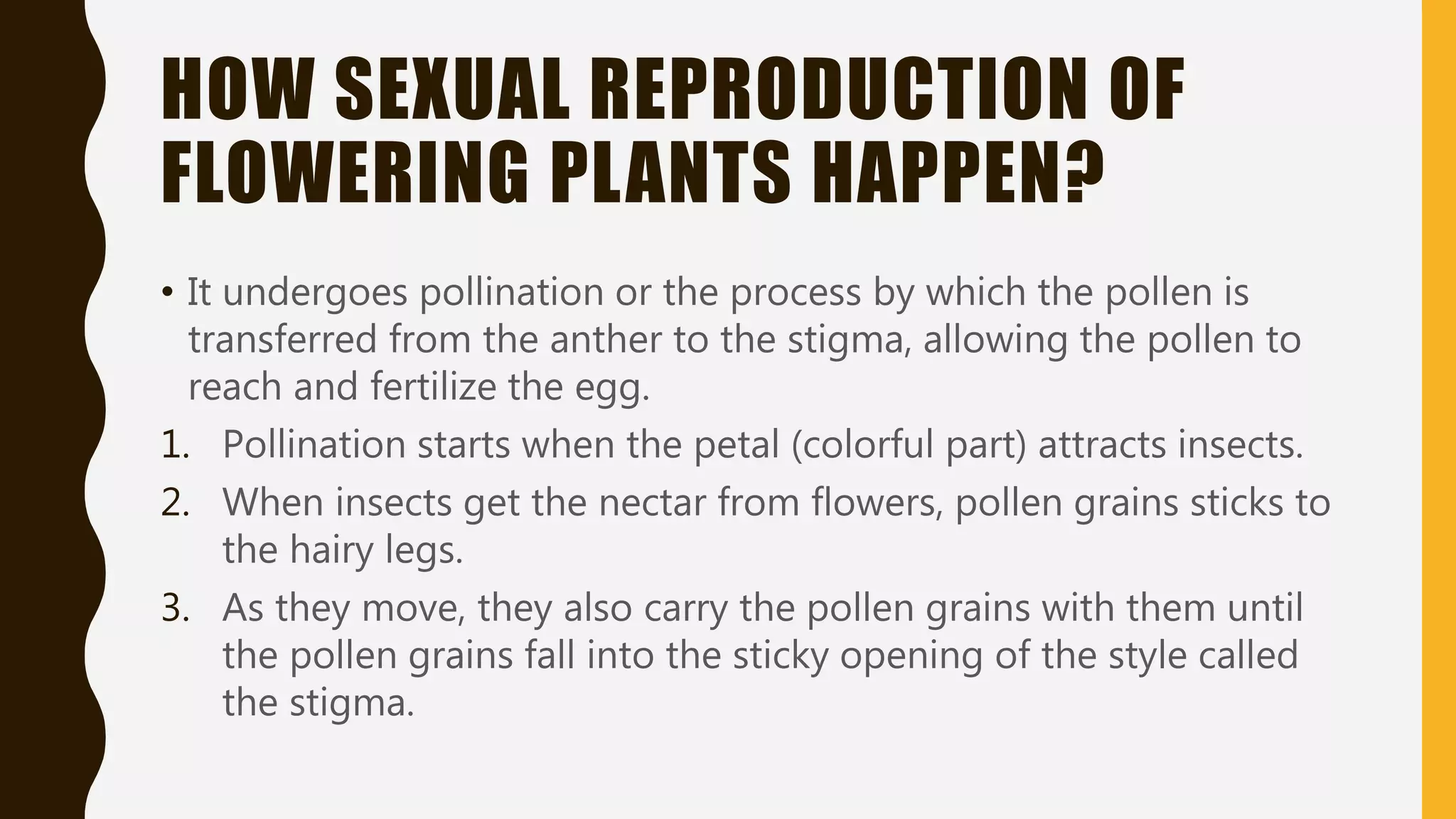 HOW SEXUAL REPRODUCTION OF FLOWERING PLANTS HAPPEN?

• It undergoes pollination or the process by which the pollen is transferred from the anther to the stigma, allowing the pollen to reach and fertilize the egg.

1. Pollination starts when the petal (colorful part) attracts insects.
2. When insects get the nectar from flowers, pollen grains sticks to the hairy legs.
3. As they move, they also carry the pollen grains with them until the pollen grains fall into the sticky opening of the style called the stigma.